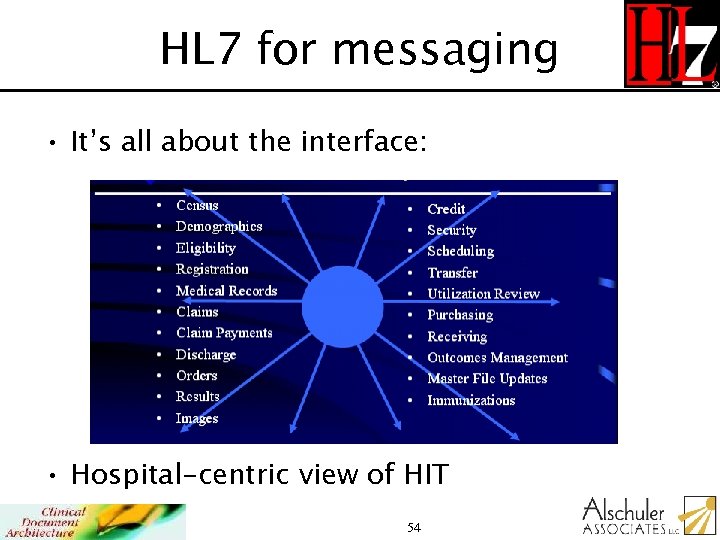 HL7 for messaging

HL7

• It's all about the interface:

• Census
• Demographics
• Eligibility
• Registration
• Medical Records
• Claims
• Claim Payments
• Discharge
• Orders
• Results
• Images

• Credit
• Security
• Scheduling
• Transfer
• Utilization Review
• Purchasing
• Receiving
• Outcomes Management
• Master File Updates
• Immunizations

• Hospital-centric view of HIT

Clinical Document Architecture

54

Alschuler ASSOCIATES LLC